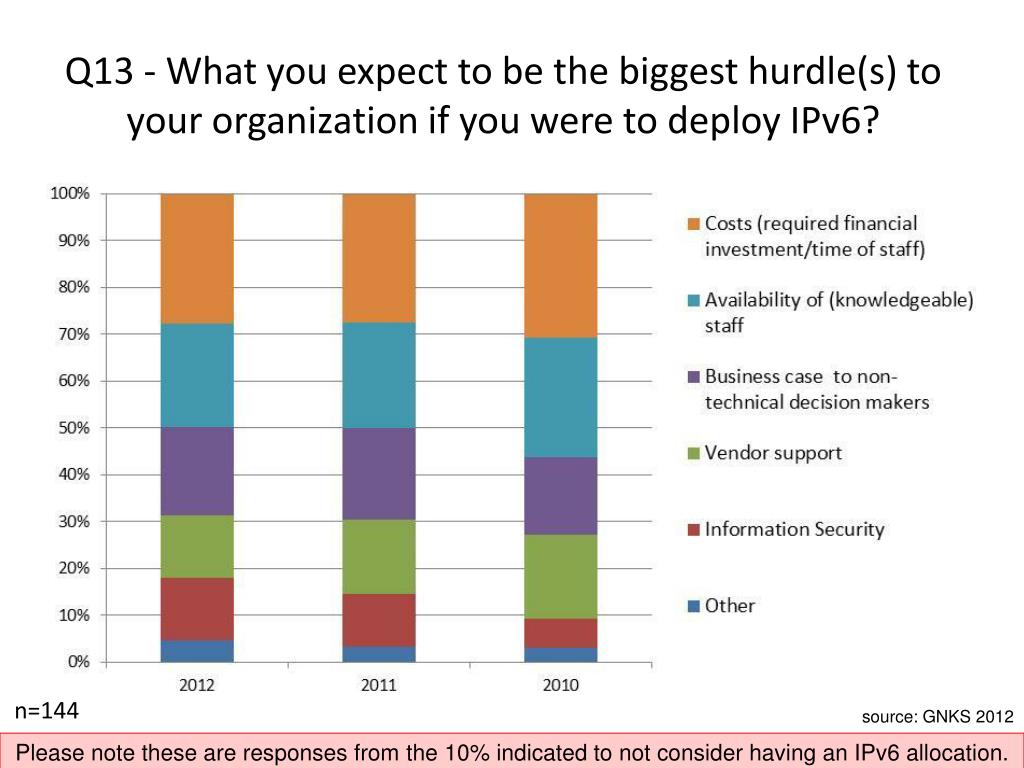 Q13 - What you expect to be the biggest hurdle(s) to your organization if you were to deploy IPv6?

100%
90%
80%
70%
60%
50%
40%
30%
20%
10%
0%

2012
2011
2010

Costs (required financial investment/time of staff)

Availability of (knowledgeable) staff

Business case to non-technical decision makers

Vendor support

Information Security

Other

n=144

source: GNKS 2012

Please note these are responses from the 10% indicated to not consider having an IPv6 allocation.